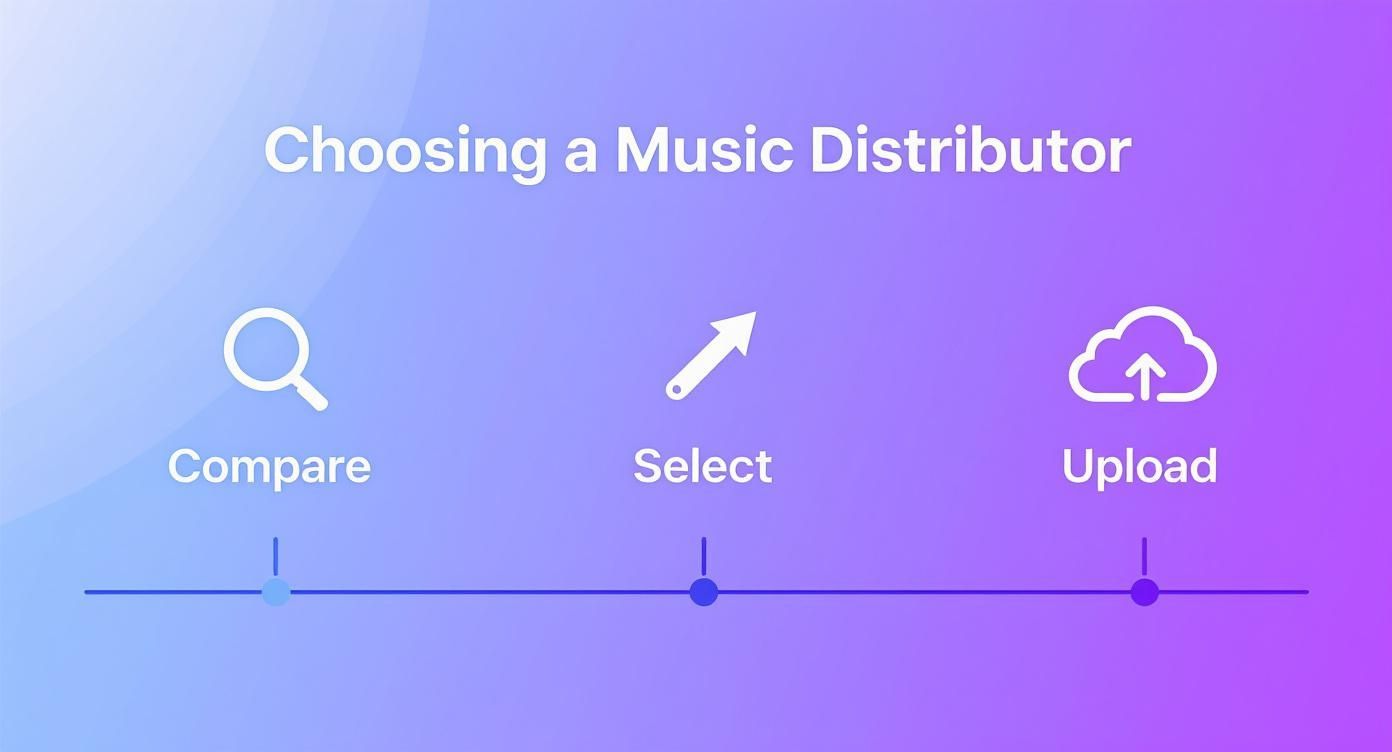 Choosing a Music Distributor

Compare

Select

Upload